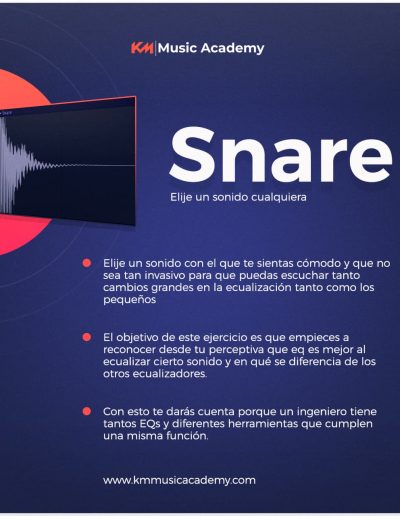 KM | Music Academy

Snare

Elije un sonido cualquiera

Elije un sonido con el que te sientas cómodo y que no sea tan invasivo para que puedas escuchar tanto cambios grandes en la ecualización tanto como los pequeños

El objetivo de este ejercicio es que empieces a reconocer desde tu perceptiva que eq es mejor al ecualizar cierto sonido y en qué se diferencia de los otros ecualizadores.

Con esto te darás cuenta porque un ingeniero tiene tantos EQs y diferentes herramientas que cumplen una misma función.

www.kmmusicacademy.com